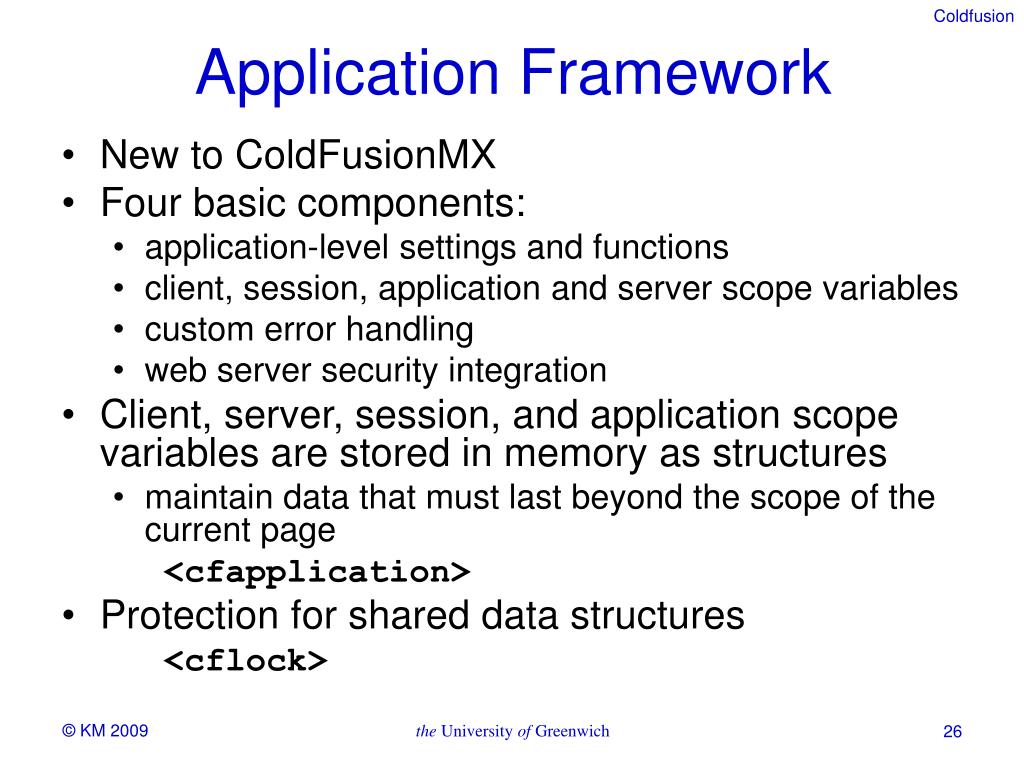 Coldfusion

Application Framework

• New to ColdFusionMX
• Four basic components:
  • application-level settings and functions
  • client, session, application and server scope variables
  • custom error handling
  • web server security integration
• Client, server, session, and application scope variables are stored in memory as structures
  • maintain data that must last beyond the scope of the current page
    <cfapplication>
• Protection for shared data structures
    <cflock>

© KM 2009

the University of Greenwich

26